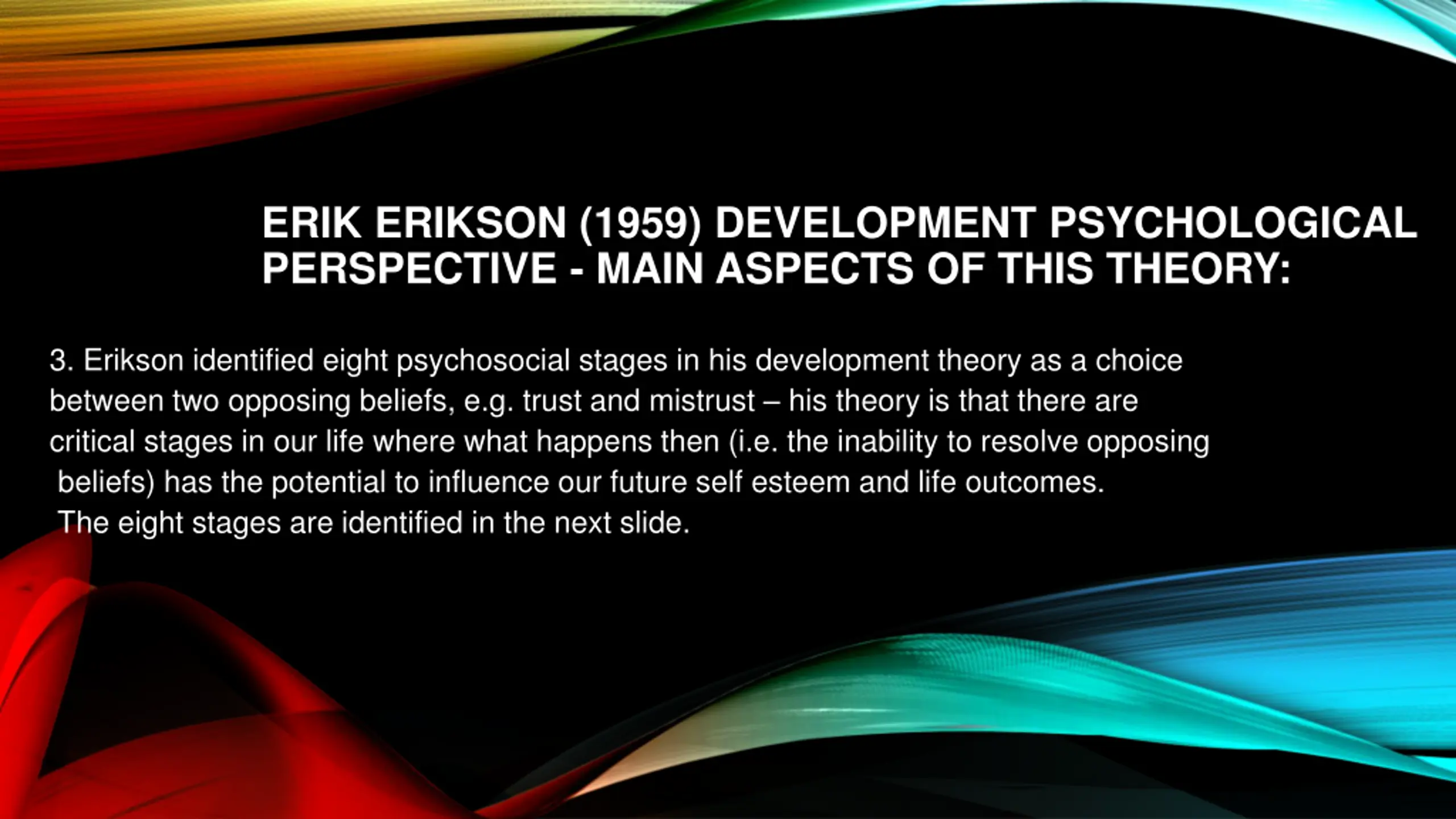 ERIK ERIKSON (1959) DEVELOPMENT PSYCHOLOGICAL PERSPECTIVE - MAIN ASPECTS OF THIS THEORY:

3. Erikson identified eight psychosocial stages in his development theory as a choice between two opposing beliefs, e.g. trust and mistrust – his theory is that there are critical stages in our life where what happens then (i.e. the inability to resolve opposing beliefs) has the potential to influence our future self esteem and life outcomes.
The eight stages are identified in the next slide.